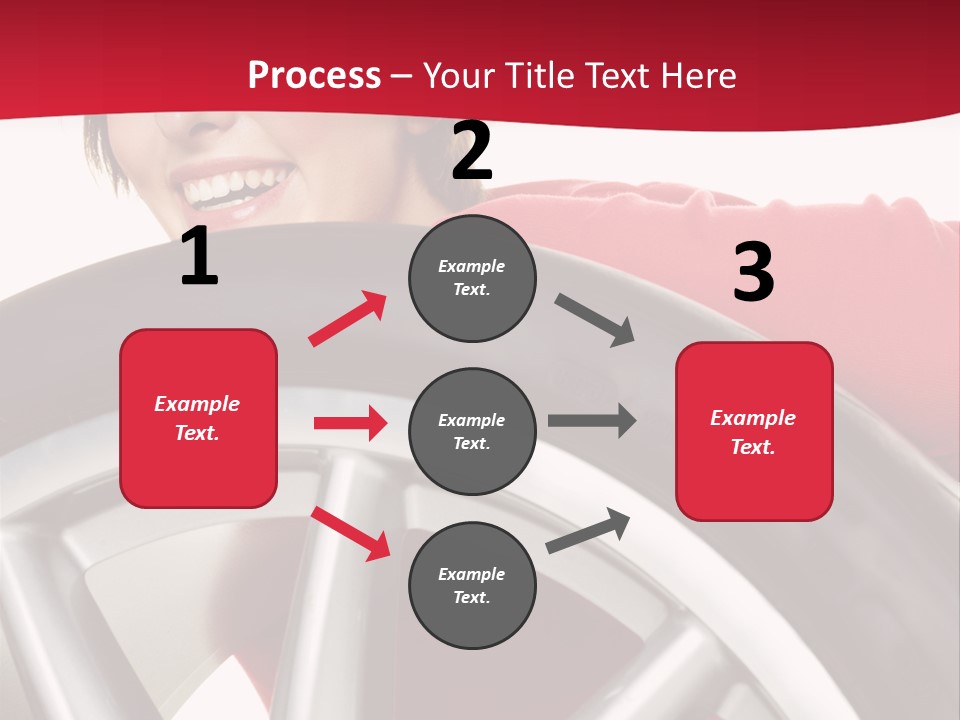 Process – Your Title Text Here

1

Example Text.

2

Example Text.

Example Text.

Example Text.

3

Example Text.